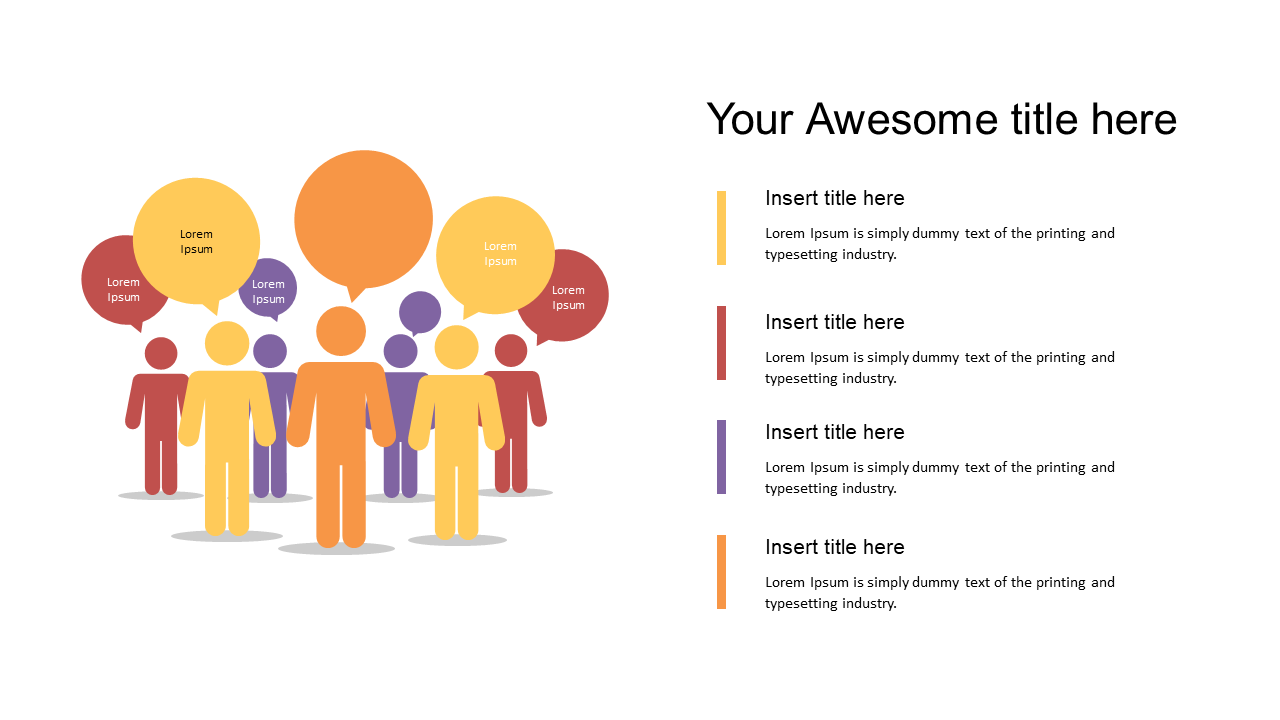 Lorem Ipsum

Lorem Ipsum

Lorem Ipsum

Lorem Ipsum

Lorem Ipsum

Your Awesome title here

Insert title here

Lorem Ipsum is simply dummy text of the printing and typesetting industry.

Insert title here

Lorem Ipsum is simply dummy text of the printing and typesetting industry.

Insert title here

Lorem Ipsum is simply dummy text of the printing and typesetting industry.

Insert title here

Lorem Ipsum is simply dummy text of the printing and typesetting industry.